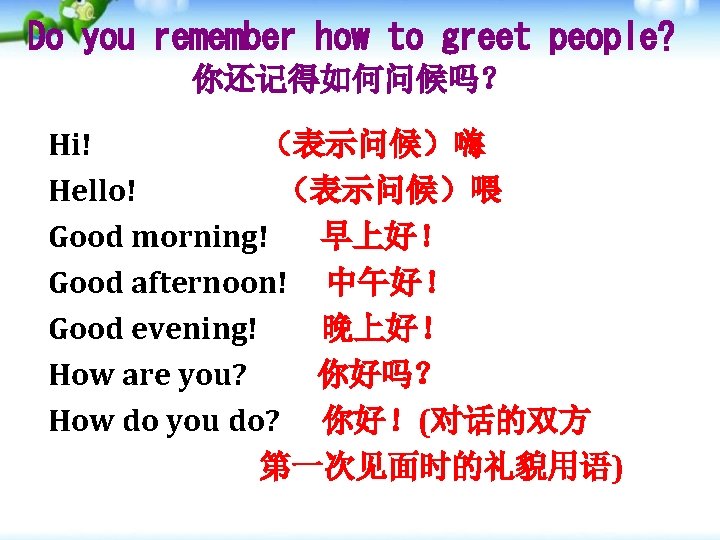 Do you remember how to greet people?
你还记得如何问候吗？

Hi! （表示问候）嗨
Hello! （表示问候）喂
Good morning! 早上好！
Good afternoon! 中午好！
Good evening! 晚上好！
How are you? 你好吗？
How do you do? 你好！(对话的双方第一次见面时的礼貌用语)